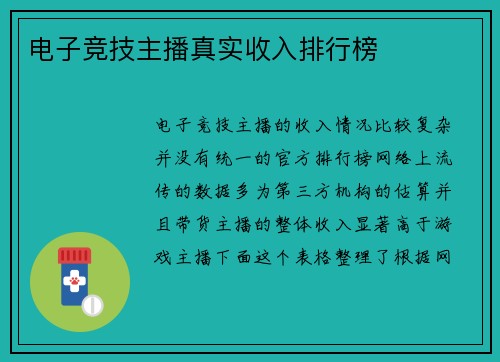 电子竞技主播真实收入排行榜

电子竞技主播的收入情况比较复杂并没有统一的官方排行榜网络上流传的数据多为第三方机构的估算并且带货主播的整体收入显著高于游戏主播下面这个表格整理了根据网